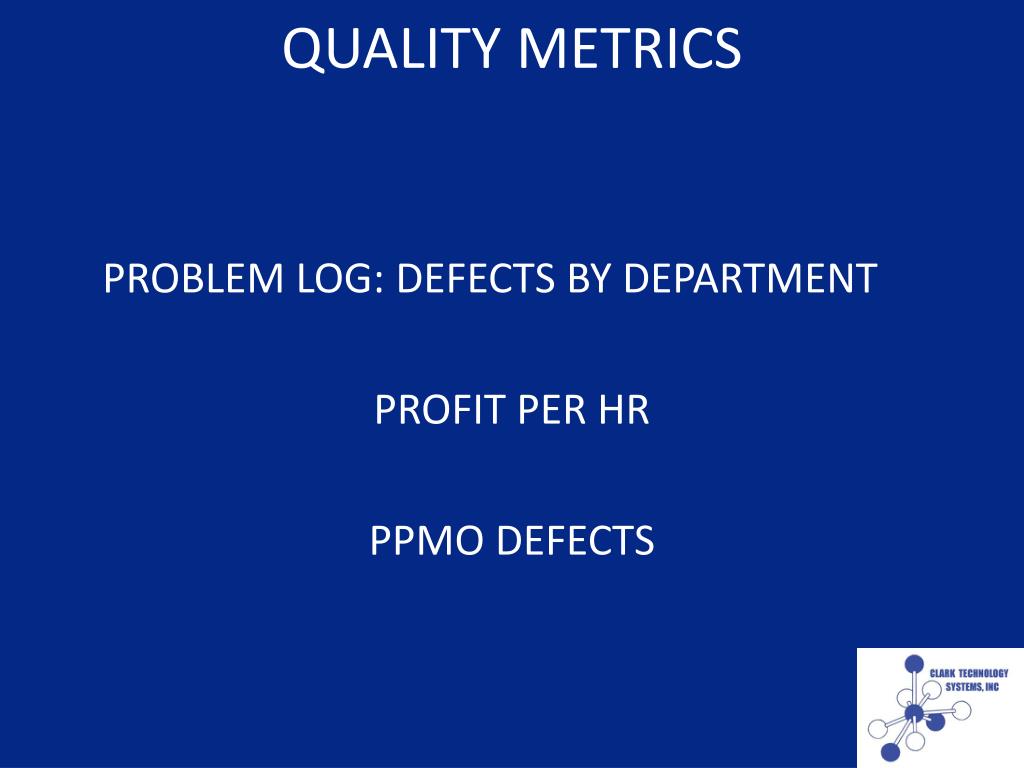 QUALITY METRICS

PROBLEM LOG: DEFECTS BY DEPARTMENT

PROFIT PER HR

PPMO DEFECTS

CLARK TECHNOLOGY SYSTEMS, INC